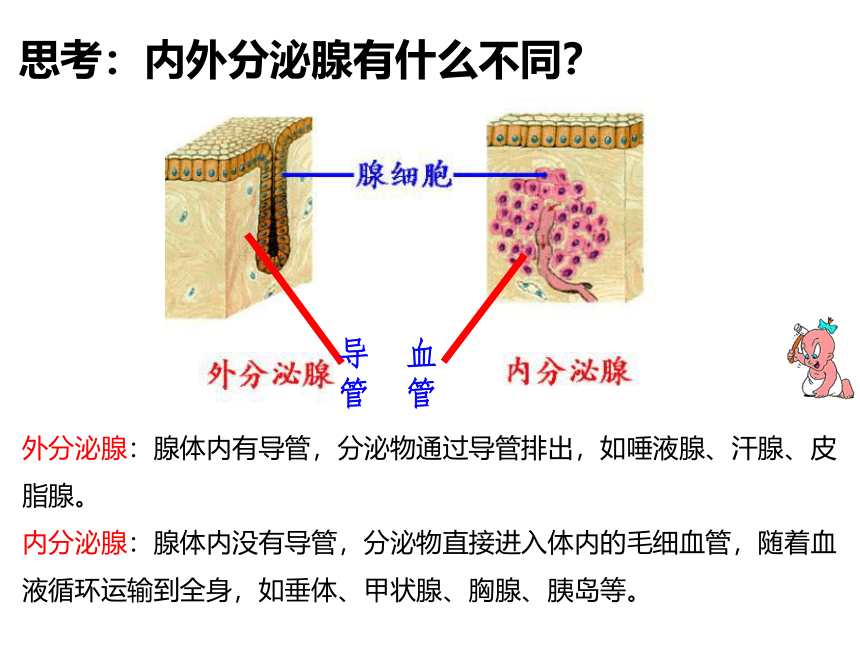 思考：内外分泌腺有什么不同？

腺细胞

外分泌腺

导管

血管

内分泌腺

外分泌腺：腺体内有导管，分泌物通过导管排出，如唾液腺、汗腺、皮脂腺。

内分泌腺：腺体内没有导管，分泌物直接进入体内的毛细血管，随着血液循环运输到全身，如垂体、甲状腺、胸腺、胰岛等。